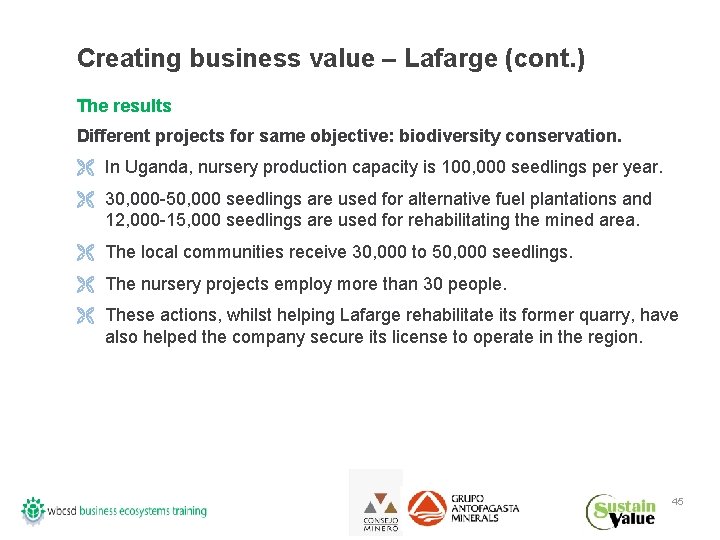 Creating business value – Lafarge (cont.)

The results

Different projects for same objective: biodiversity conservation.

In Uganda, nursery production capacity is 100,000 seedlings per year.

30,000-50,000 seedlings are used for alternative fuel plantations and 12,000-15,000 seedlings are used for rehabilitating the mined area.

The local communities receive 30,000 to 50,000 seedlings.

The nursery projects employ more than 30 people.

These actions, whilst helping Lafarge rehabilitate its former quarry, have also helped the company secure its license to operate in the region.

wbcsd business ecosystems training

CONSEJO MINERO

GRUPO ANTOFAGASTA MINERALS

Sustain Value

45